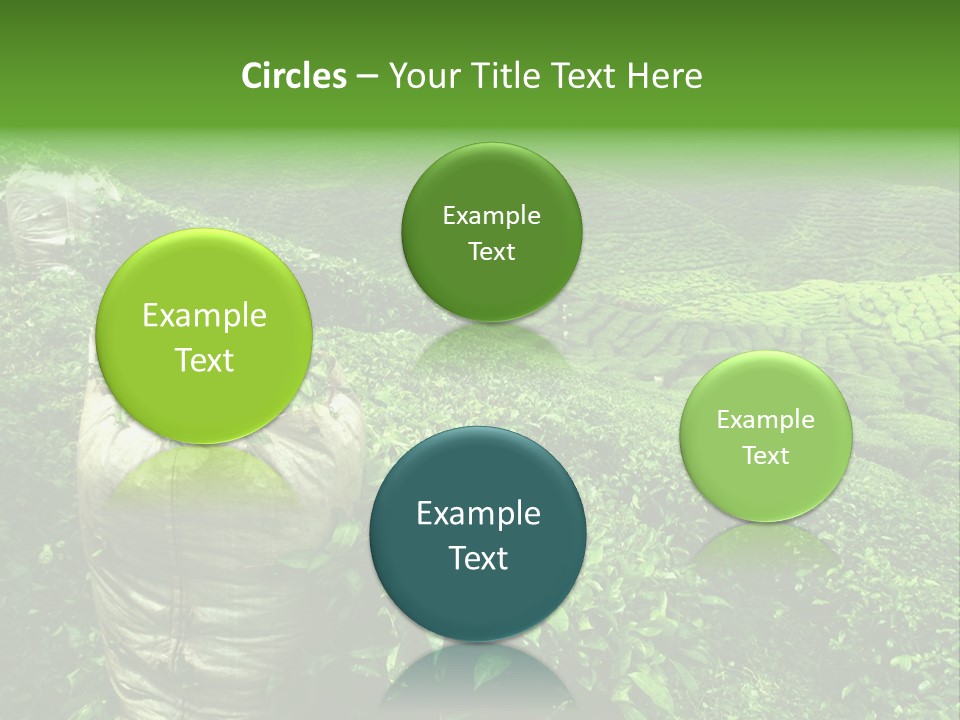 Circles – Your Title Text Here

Example Text

Example Text

Example Text

Example Text